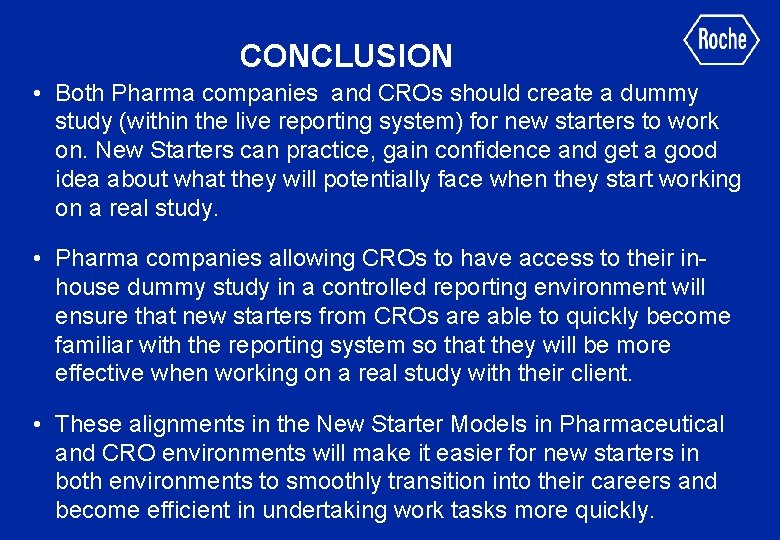 CONCLUSION

Roche

• Both Pharma companies and CROs should create a dummy study (within the live reporting system) for new starters to work on. New Starters can practice, gain confidence and get a good idea about what they will potentially face when they start working on a real study.

• Pharma companies allowing CROs to have access to their in-house dummy study in a controlled reporting environment will ensure that new starters from CROs are able to quickly become familiar with the reporting system so that they will be more effective when working on a real study with their client.

• These alignments in the New Starter Models in Pharmaceutical and CRO environments will make it easier for new starters in both environments to smoothly transition into their careers and become efficient in undertaking work tasks more quickly.